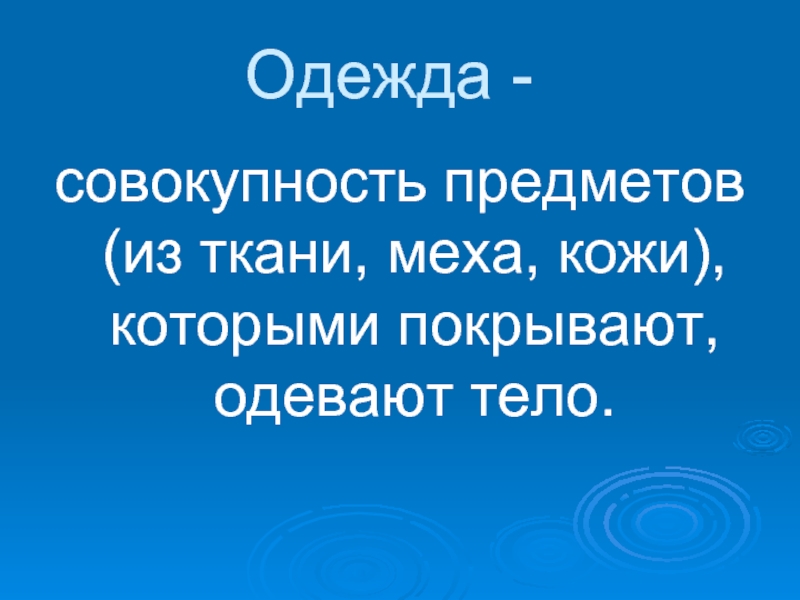 Одежда -

совокупность предметов (из ткани, меха, кожи), которыми покрывают, одевают тело.